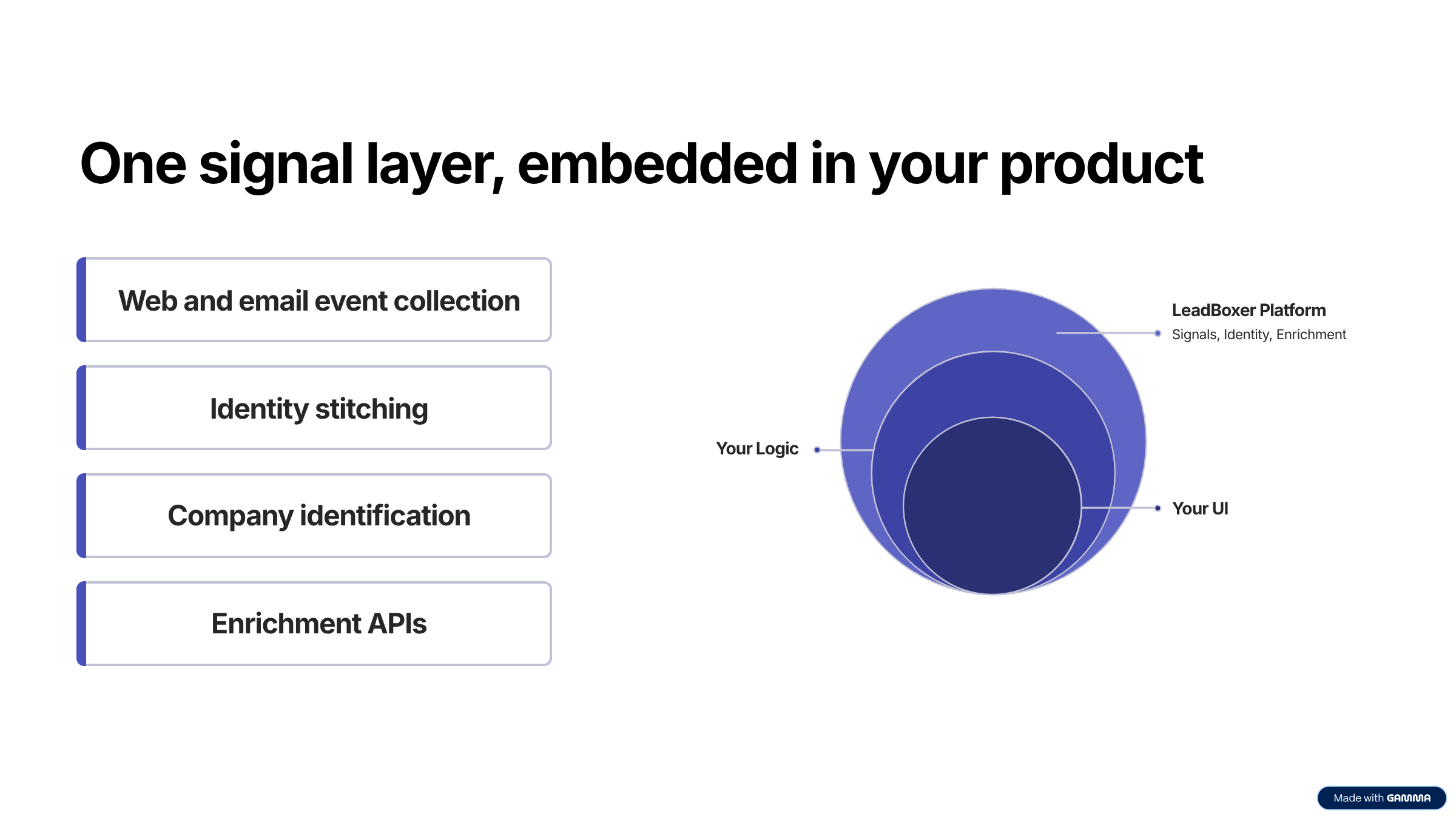 One signal layer, embedded in your product

Web and email event collection

Identity stitching

Company identification

Enrichment APIs

LeadBoxer Platform
Signals, Identity, Enrichment

Your Logic

Your UI

Made with GAMMA